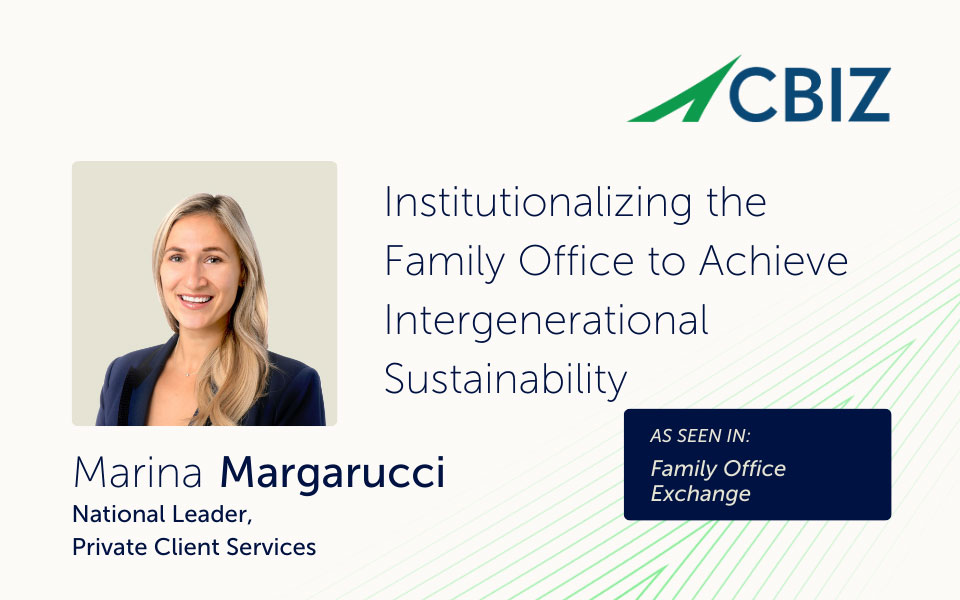 CBIZ

Institutionalizing the Family Office to Achieve Intergenerational Sustainability

AS SEEN IN:
Family Office Exchange

Marina Margarucci
National Leader,
Private Client Services